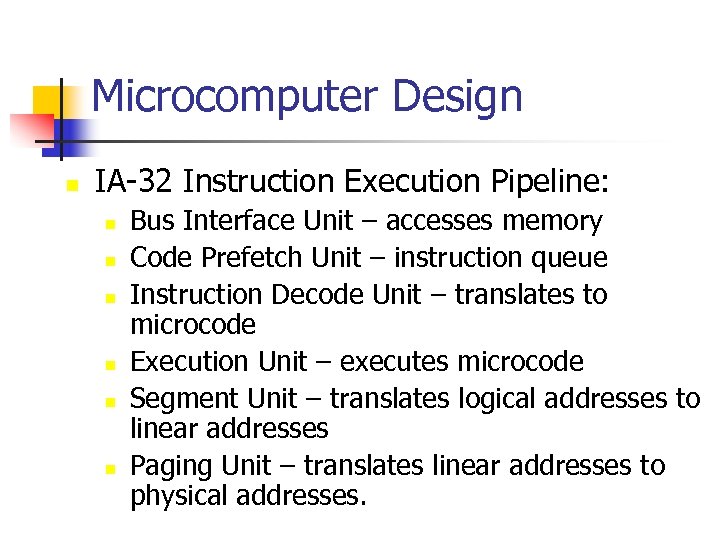 Microcomputer Design

- IA-32 Instruction Execution Pipeline:
  - Bus Interface Unit – accesses memory
  - Code Prefetch Unit – instruction queue
  - Instruction Decode Unit – translates to microcode
  - Execution Unit – executes microcode
  - Segment Unit – translates logical addresses to linear addresses
  - Paging Unit – translates linear addresses to physical addresses.